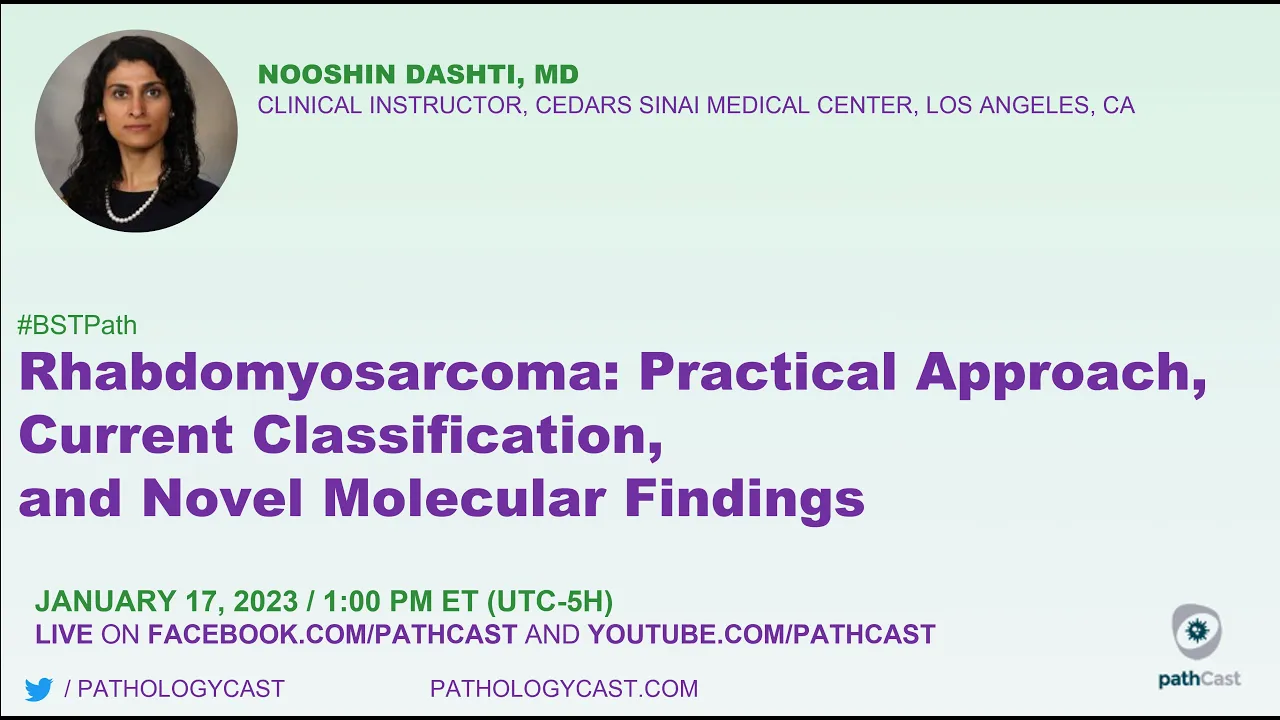 NOOSHIN DASHTI, MD
CLINICAL INSTRUCTOR, CEDARS SINAI MEDICAL CENTER, LOS ANGELES, CA

#BSTPath
Rhabdomyosarcoma: Practical Approach, Current Classification, and Novel Molecular Findings

JANUARY 17, 2023 / 1:00 PM ET (UTC-5H)
LIVE ON FACEBOOK.COM/PATHCAST AND YOUTUBE.COM/PATHCAST

/ PATHOLOGYCAST PATHOLOGYCAST.COM

pathCast